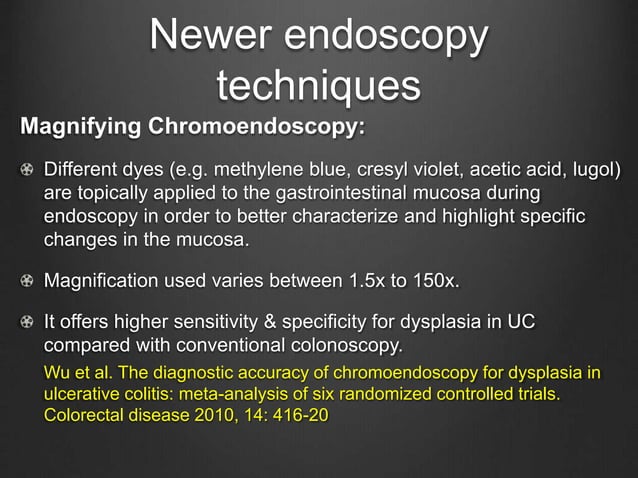 Newer endoscopy techniques

Magnifying Chromoendoscopy:

Different dyes (e.g. methylene blue, cresyl violet, acetic acid, lugol) are topically applied to the gastrointestinal mucosa during endoscopy in order to better characterize and highlight specific changes in the mucosa.

Magnification used varies between 1.5x to 150x.

It offers higher sensitivity & specificity for dysplasia in UC compared with conventional colonoscopy.

Wu et al. The diagnostic accuracy of chromoendoscopy for dysplasia in ulcerative colitis: meta-analysis of six randomized controlled trials. Colorectal disease 2010, 14: 416-20